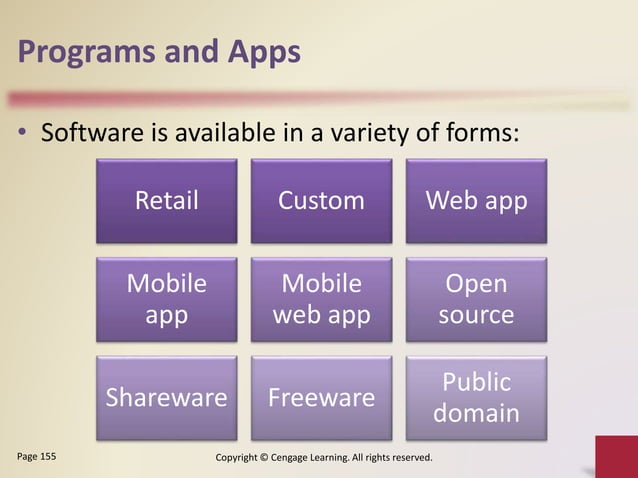 Programs and Apps

• Software is available in a variety of forms:

Retail

Custom

Web app

Mobile app

Mobile web app

Open source

Shareware

Freeware

Public domain

Page 155

Copyright © Cengage Learning. All rights reserved.